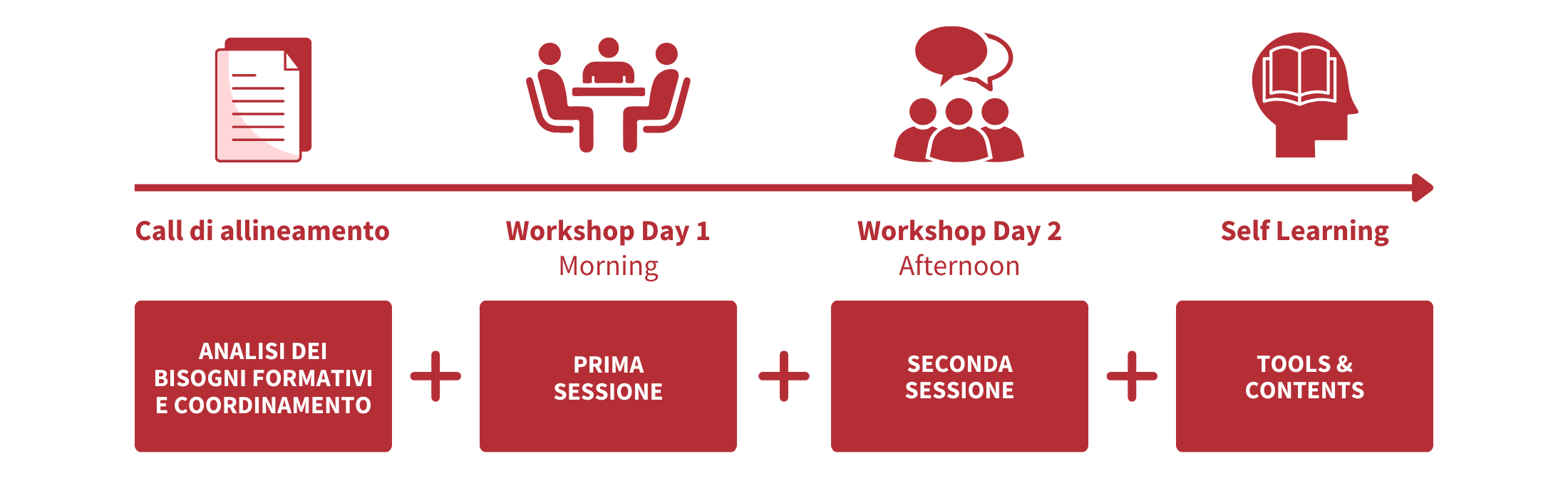 Call di allineamento

Workshop Day 1
Morning

Workshop Day 2
Afternoon

Self Learning

ANALISI DEI BISOGNI FORMATIVI E COORDINAMENTO

+

PRIMA SESSIONE

+

SECONDA SESSIONE

+

TOOLS & CONTENTS